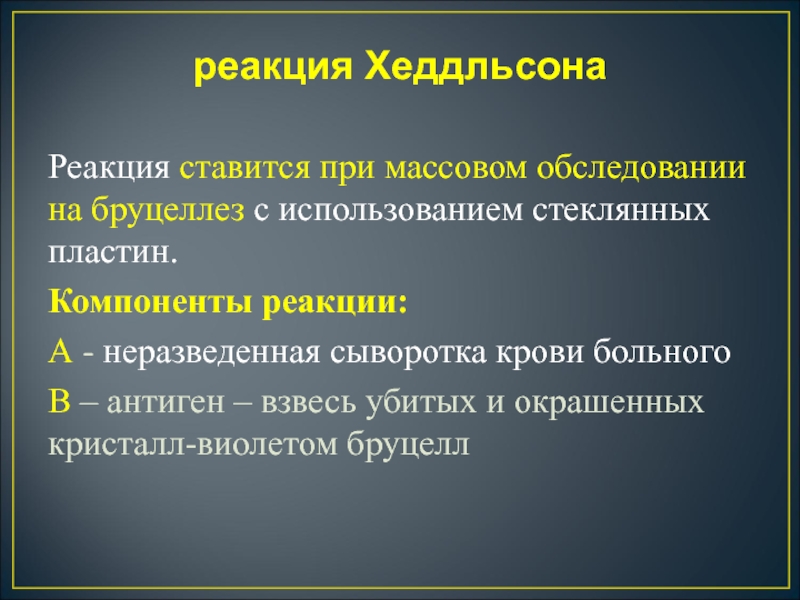 реакция Хеддльсона

Реакция ставится при массовом обследовании на бруцеллез с использованием стеклянных пластин.

Компоненты реакции:

А - неразведенная сыворотка крови больного

В – антиген – взвесь убитых и окрашенных кристалл-виолетом бруцелл